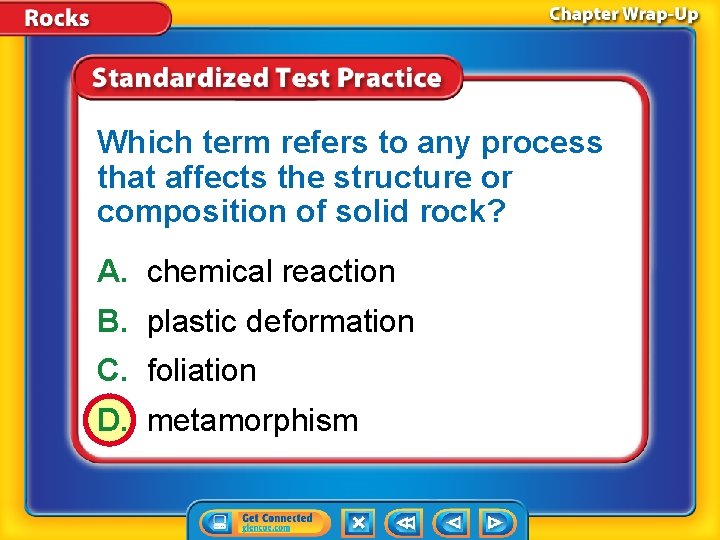 Rocks

Chapter Wrap-Up

Standardized Test Practice

Which term refers to any process that affects the structure or composition of solid rock?

A. chemical reaction

B. plastic deformation

C. foliation

D. metamorphism

Get Connected
glencoe.com